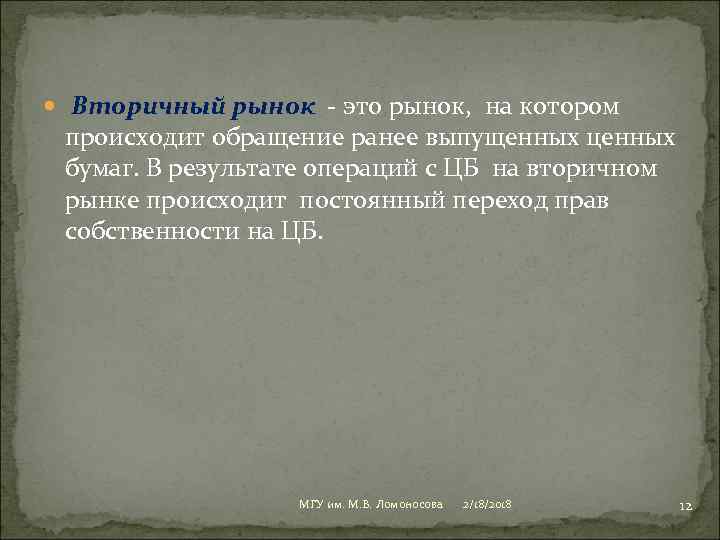 Вторичный рынок - это рынок, на котором происходит обращение ранее выпущенных ценных бумаг. В результате операций с ЦБ на вторичном рынке происходит постоянный переход прав собственности на ЦБ.

МГУ им. М.В. Ломоносова 2/18/2018 12